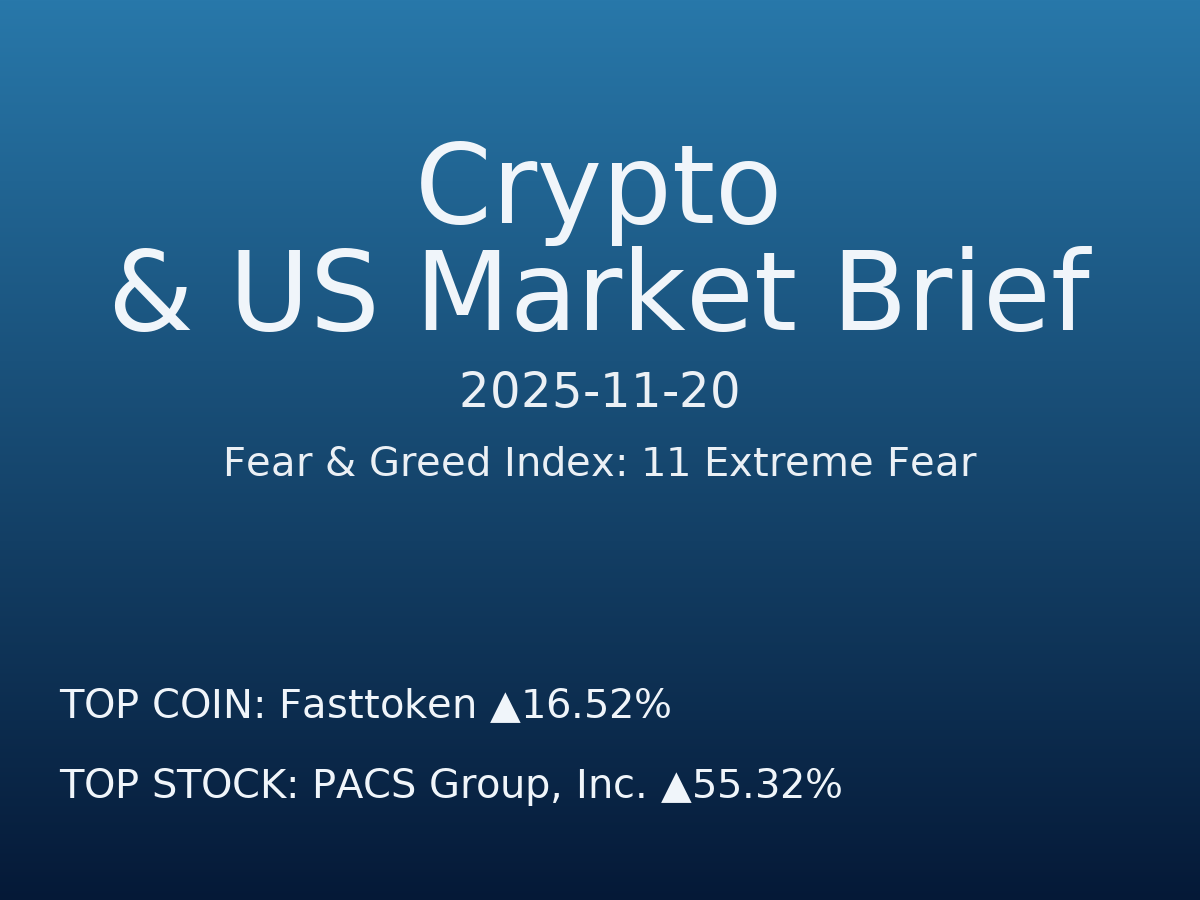 Crypto
& US Market Brief

2025-11-20

Fear & Greed Index: 11 Extreme Fear

TOP COIN: Fasttoken ▲16.52%

TOP STOCK: PACS Group, Inc. ▲55.32%